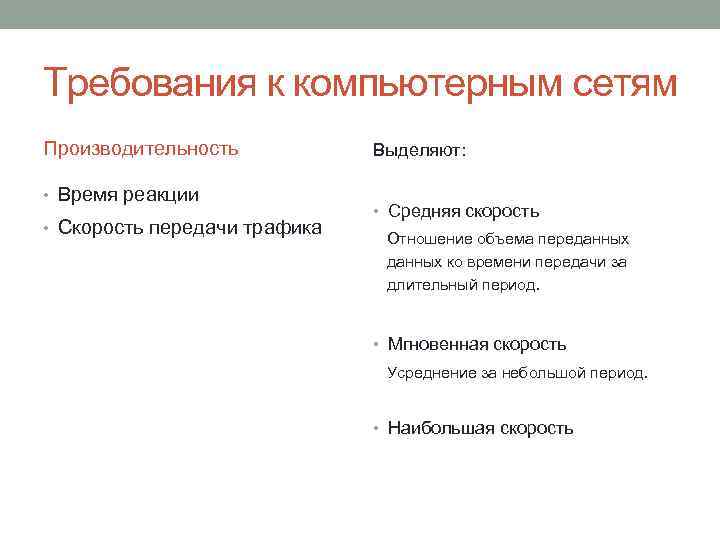 Требования к компьютерным сетям

Производительность

• Время реакции
• Скорость передачи трафика

Выделяют:

• Средняя скорость
Отношение объема переданных данных ко времени передачи за длительный период.

• Мгновенная скорость
Усреднение за небольшой период.

• Наибольшая скорость